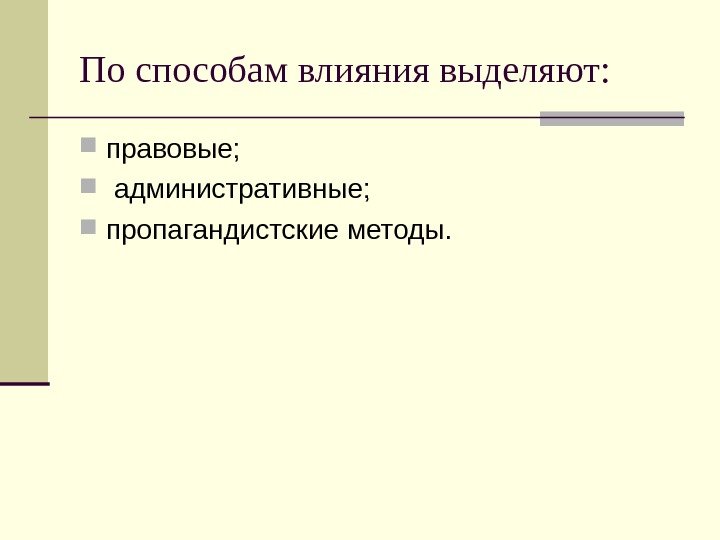 По способам влияния выделяют:

- правовые;
- административные;
- пропагандистские методы.